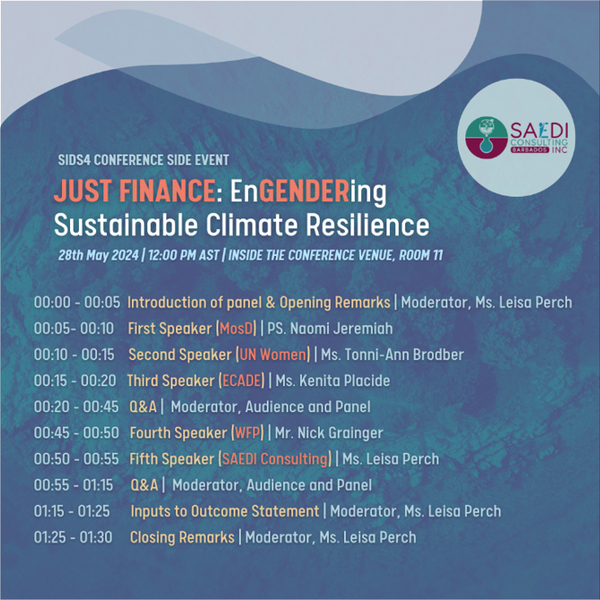 SAEDI CONSULTING BARBADOS INC

SIDS4 CONFERENCE SIDE EVENT

JUST FINANCE: EnGENDERing Sustainable Climate Resilience

28th May 2024 | 12:00 PM AST | INSIDE THE CONFERENCE VENUE, ROOM 11

00:00 - 00:05 Introduction of panel & Opening Remarks | Moderator, Ms. Leisa Perch

00:05- 00:10 First Speaker (MosD) | PS. Naomi Jeremiah

00:10 - 00:15 Second Speaker (UN Women) | Ms. Tonni-Ann Brodber

00:15 - 00:20 Third Speaker (ECADE) | Ms. Kenita Placide

00:20 - 00:45 Q&A | Moderator, Audience and Panel

00:45 - 00:50 Fourth Speaker (WFP) | Mr. Nick Grainger

00:50 - 00:55 Fifth Speaker (SAEDI Consulting) | Ms. Leisa Perch

00:55 - 01:15 Q&A | Moderator, Audience and Panel

01:15 - 01:25 Inputs to Outcome Statement | Moderator, Ms. Leisa Perch

01:25 - 01:30 Closing Remarks | Moderator, Ms. Leisa Perch